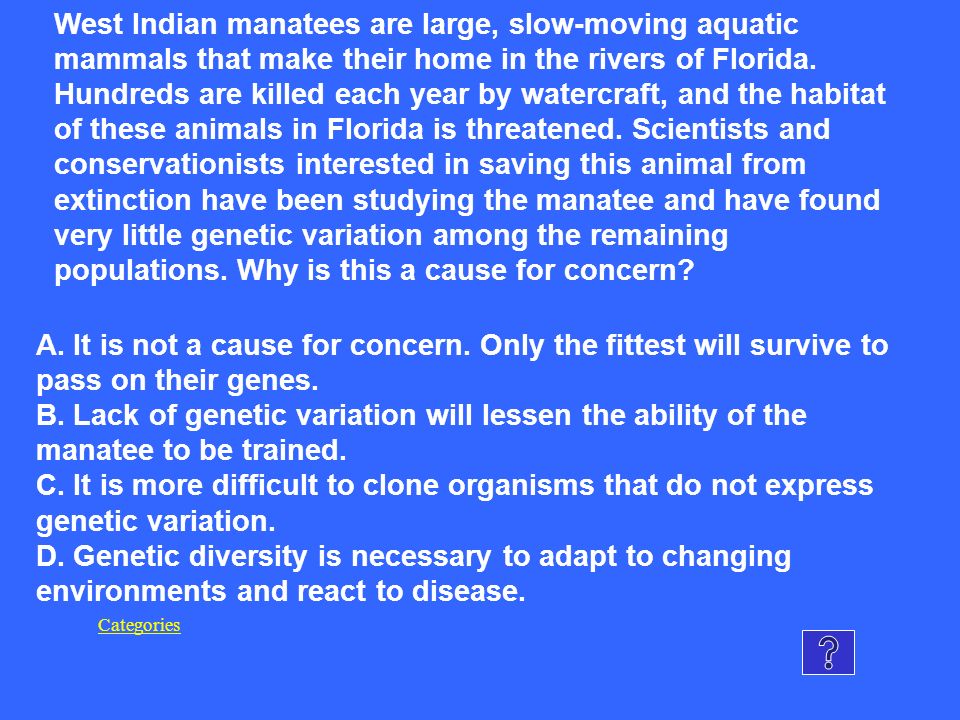 West Indian manatees are large, slow-moving aquatic mammals that make their home in the rivers of Florida. Hundreds are killed each year by watercraft, and the habitat of these animals in Florida is threatened. Scientists and conservationists interested in saving this animal from extinction have been studying the manatee and have found very little genetic variation among the remaining populations. Why is this a cause for concern?

A. It is not a cause for concern. Only the fittest will survive to pass on their genes.
B. Lack of genetic variation will lessen the ability of the manatee to be trained.
C. It is more difficult to clone organisms that do not express genetic variation.
D. Genetic diversity is necessary to adapt to changing environments and react to disease.

Categories

?